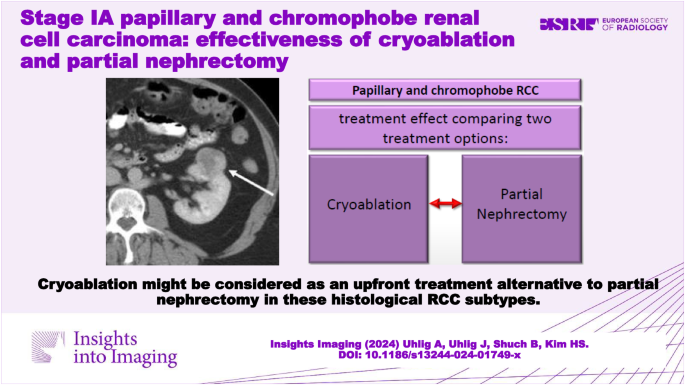 Stage IA papillary and chromophobe renal cell carcinoma: effectiveness of cryoablation and partial nephrectomy

ESR EUROPEAN SOCIETY OF RADIOLOGY

Papillary and chromophobe RCC

treatment effect comparing two treatment options:

Cryoablation

Partial Nephrectomy

Cryoablation might be considered as an upfront treatment alternative to partial nephrectomy in these histological RCC subtypes.

Insights into Imaging

Insights Imaging (2024) Uhlig A, Uhlig J, Shuch B, Kim HS.
DOI: 10.1186/s13244-024-01749-x